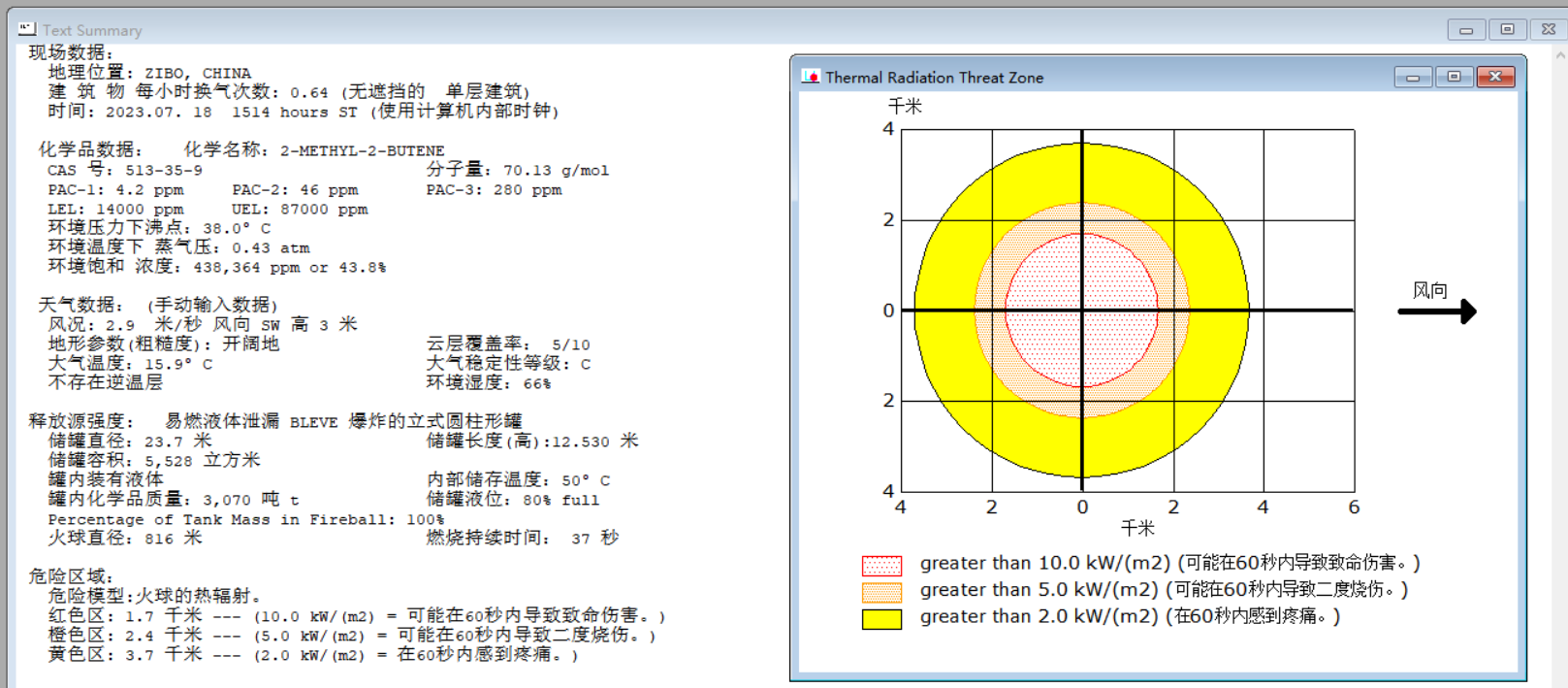 Text Summary

现场数据:
地理位置: ZIBO, CHINA
建 筑 物 每小时换气次数: 0.64 (无遮挡的 单层建筑)
时间: 2023.07. 18 1514 hours ST (使用计算机内部时钟)

化学品数据: 化学名称: 2-METHYL-2-BUTENE
CAS 号: 513-35-9 分子量: 70.13 g/mol
PAC-1: 4.2 ppm PAC-2: 46 ppm PAC-3: 280 ppm
LEL: 14000 ppm UEL: 87000 ppm
环境压力下沸点: 38.0° C
环境温度下 蒸气压: 0.43 atm
环境饱和 浓度: 438,364 ppm or 43.8%

天气数据: (手动输入数据)
风况: 2.9 米/秒 风向 SW 高 3 米
地形参数(粗糙度): 开阔地 云层覆盖率: 5/10
大气温度: 15.9° C 大气稳定性等级: C
不存在逆温层 环境湿度: 66%

释放源强度: 易燃液体泄漏 BLEVE 爆炸的立式圆柱形罐
储罐直径: 23.7 米 储罐长度(高):12.530 米
储罐容积: 5,528 立方米
罐内装有液体 内部储存温度: 50° C
罐内化学品质量: 3,070 吨 t 储罐液位: 80% full
Percentage of Tank Mass in Fireball: 100%
火球直径: 816 米 燃烧持续时间: 37 秒

危险区域:
危险模型:火球的热辐射。
红色区: 1.7 千米 --- (10.0 kW/(m2) = 可能在60秒内导致致命伤害。)
橙色区: 2.4 千米 --- (5.0 kW/(m2) = 可能在60秒内导致二度烧伤。)
黄色区: 3.7 千米 --- (2.0 kW/(m2) = 在60秒内感到疼痛。)

Thermal Radiation Threat Zone
千米
4
2
0
2
4
4 2 0 2 4 6
千米
风向
greater than 10.0 kW/(m2) (可能在60秒内导致致命伤害。)
greater than 5.0 kW/(m2) (可能在60秒内导致二度烧伤。)
greater than 2.0 kW/(m2) (在60秒内感到疼痛。)